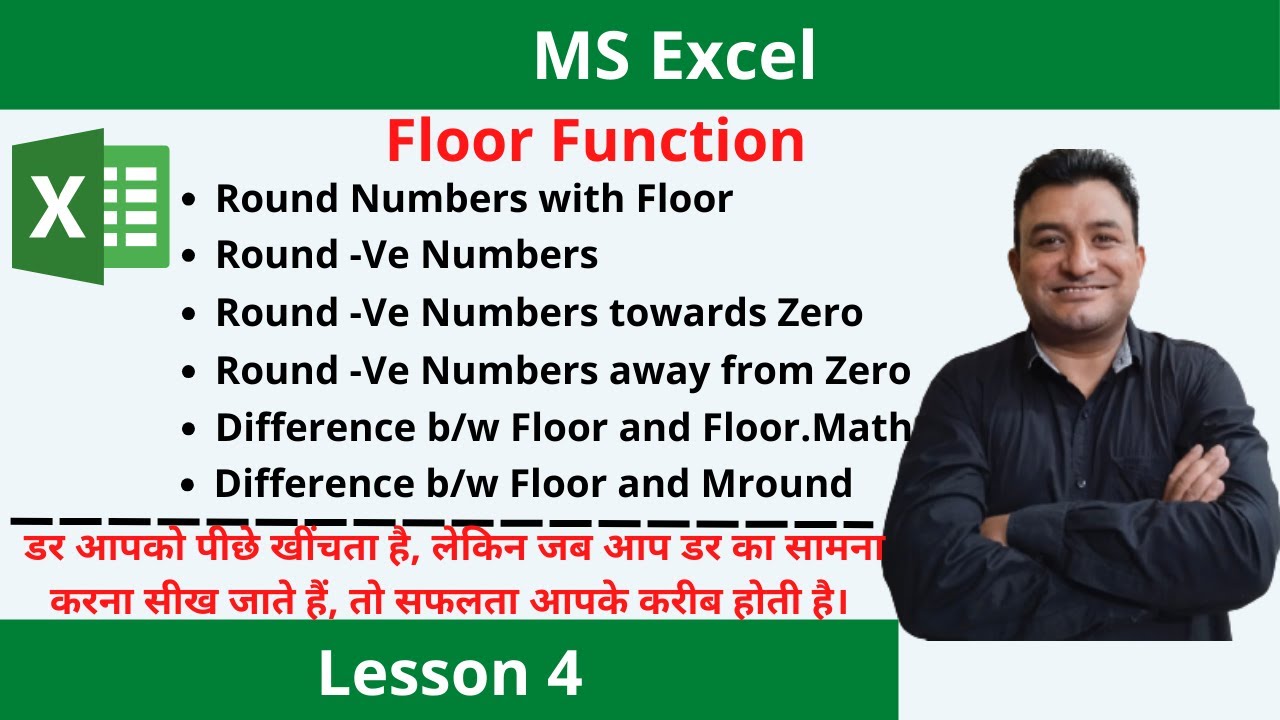 MS Excel

Floor Function

X

- Round Numbers with Floor
- Round -Ve Numbers
- Round -Ve Numbers towards Zero
- Round -Ve Numbers away from Zero
- Difference b/w Floor and Floor.Math
- Difference b/w Floor and Mround

डर आपको पीछे खींचता है, लेकिन जब आप डर का सामना करना सीख जाते हैं, तो सफलता आपके करीब होती है।

Lesson 4